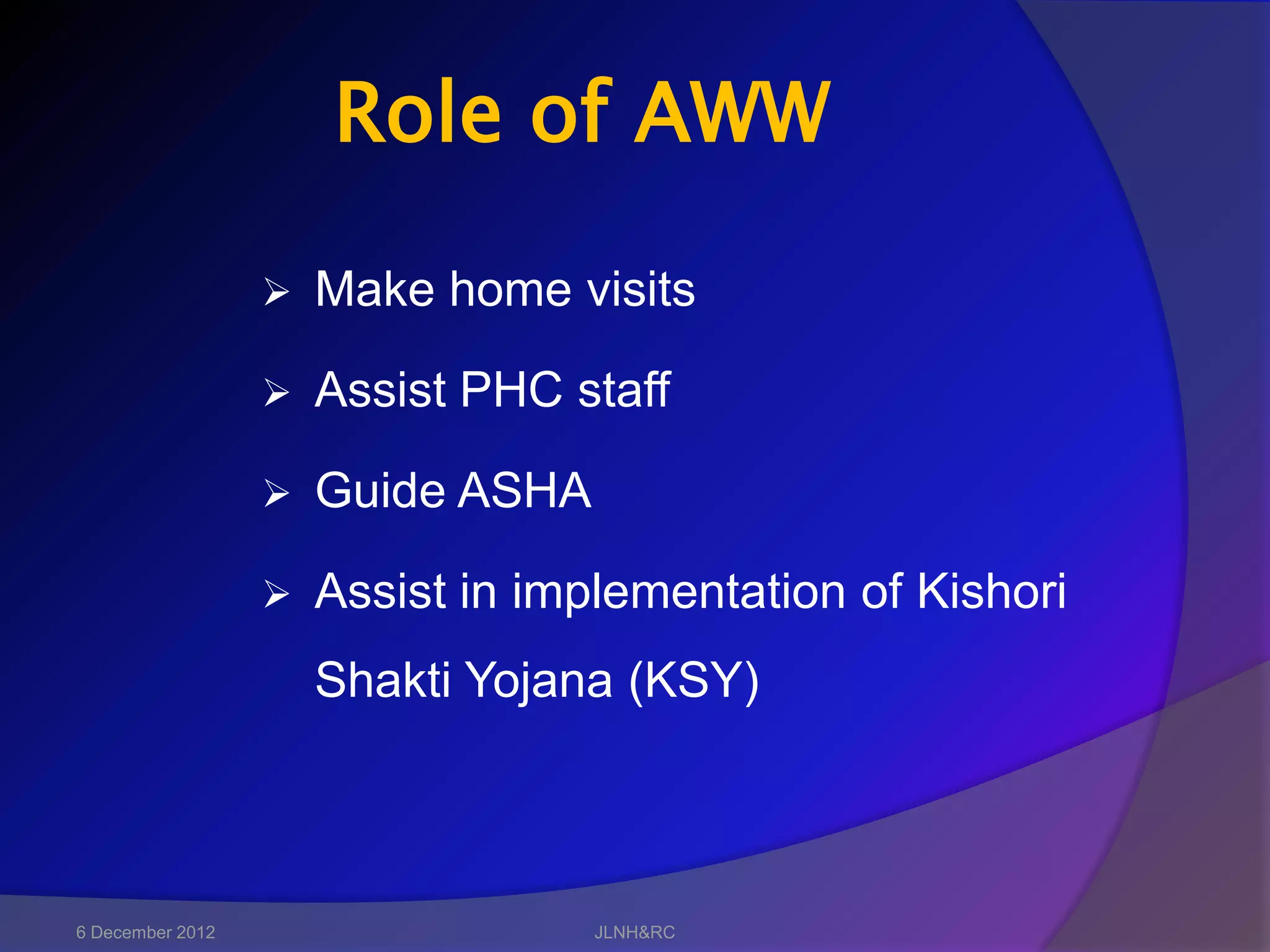 Role of AWW

➢ Make home visits

➢ Assist PHC staff

➢ Guide ASHA

➢ Assist in implementation of Kishori Shakti Yojana (KSY)

6 December 2012

JLNH&RC